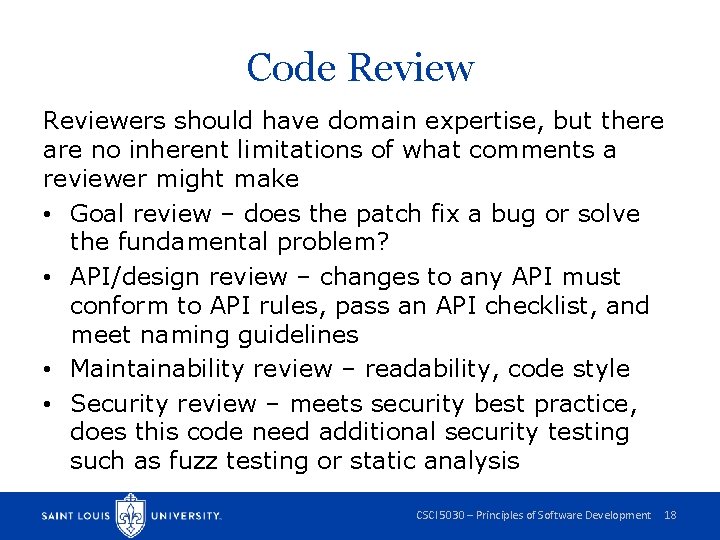 Code Review

Reviewers should have domain expertise, but there are no inherent limitations of what comments a reviewer might make

• Goal review – does the patch fix a bug or solve the fundamental problem?
• API/design review – changes to any API must conform to API rules, pass an API checklist, and meet naming guidelines
• Maintainability review – readability, code style
• Security review – meets security best practice, does this code need additional security testing such as fuzz testing or static analysis

SAINT LOUIS UNIVERSITY.

CSCI5030 – Principles of Software Development 18